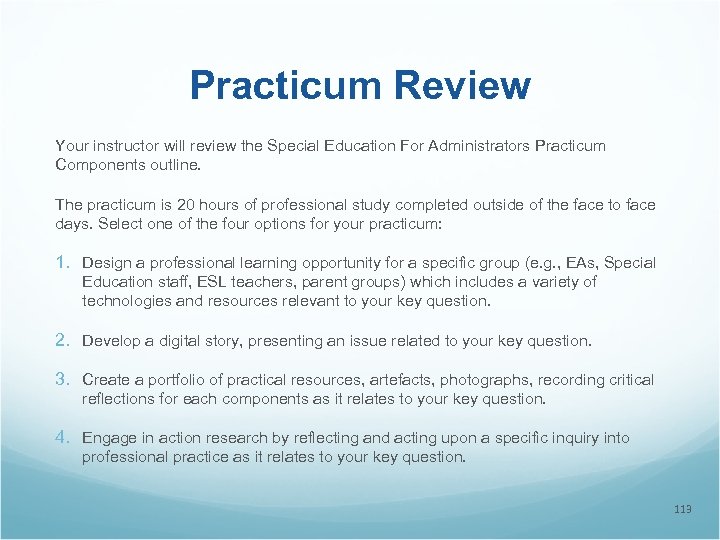 Practicum Review

Your instructor will review the Special Education For Administrators Practicum Components outline.

The practicum is 20 hours of professional study completed outside of the face to face days. Select one of the four options for your practicum:

1. Design a professional learning opportunity for a specific group (e.g., EAs, Special Education staff, ESL teachers, parent groups) which includes a variety of technologies and resources relevant to your key question.

2. Develop a digital story, presenting an issue related to your key question.

3. Create a portfolio of practical resources, artefacts, photographs, recording critical reflections for each components as it relates to your key question.

4. Engage in action research by reflecting and acting upon a specific inquiry into professional practice as it relates to your key question.

113